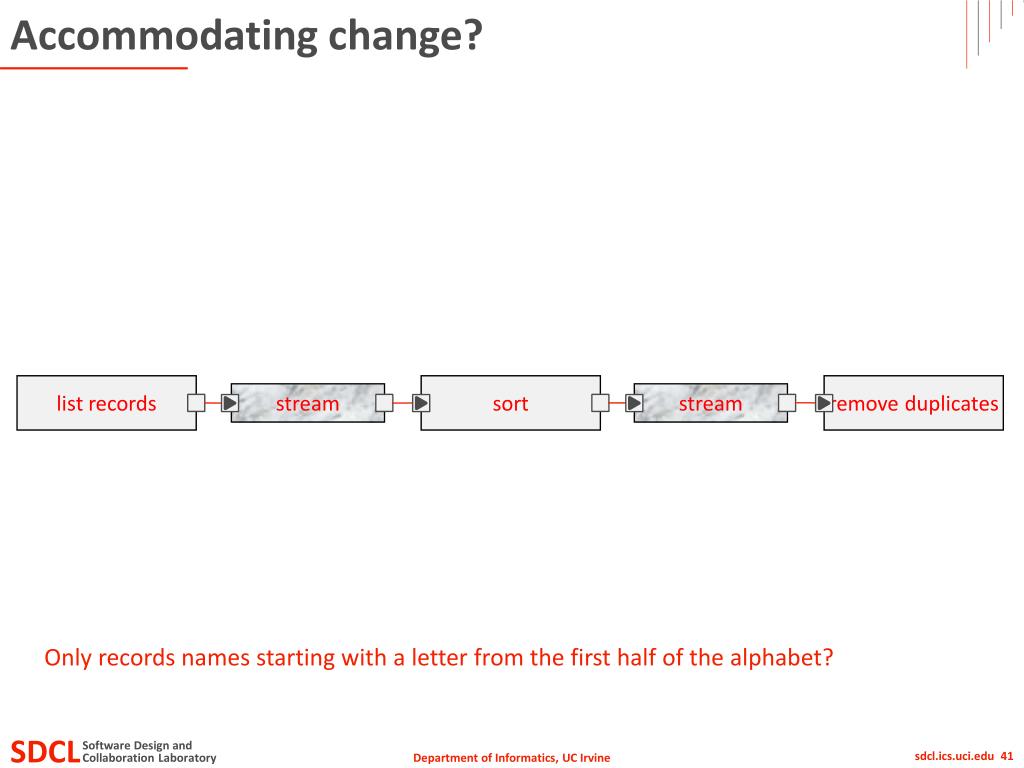 Accommodating change?

list records

stream

sort

stream

emove duplicates

Only records names starting with a letter from the first half of the alphabet?

SDCL Software Design and Collaboration Laboratory

Department of Informatics, UC Irvine

sdcl.ics.uci.edu 41